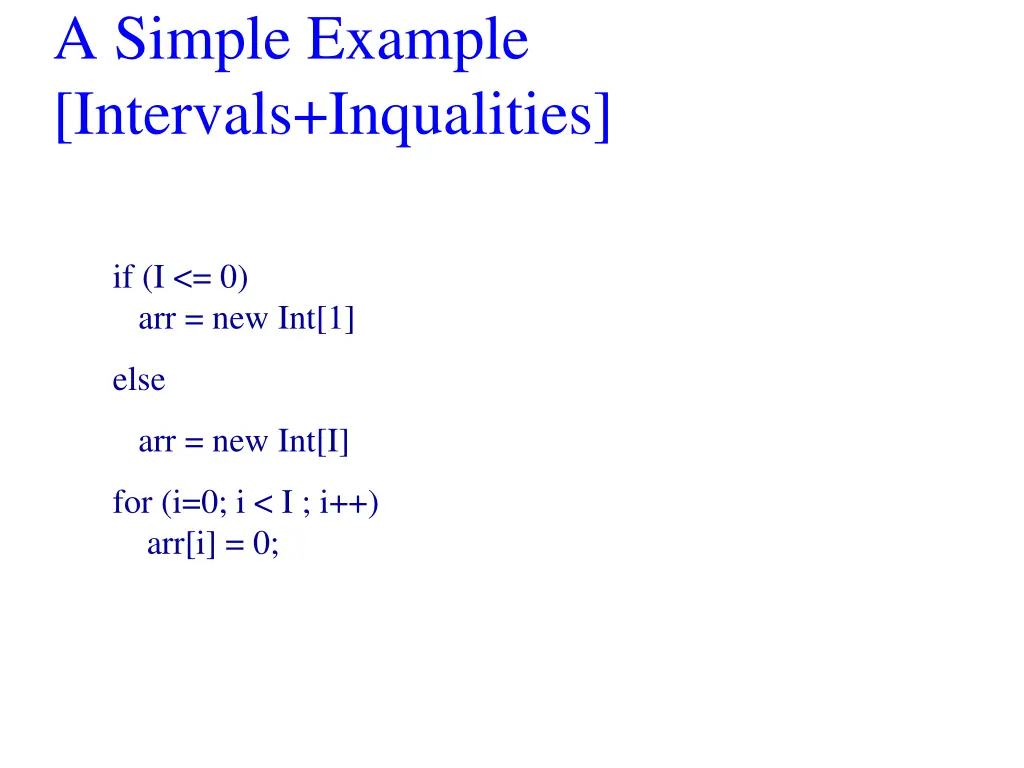 A Simple Example [Intervals+Inqualities]

if (I <= 0)
arr = new Int[1]

else

arr = new Int[I]

for (i=0; i < I ; i++)
arr[i] = 0;